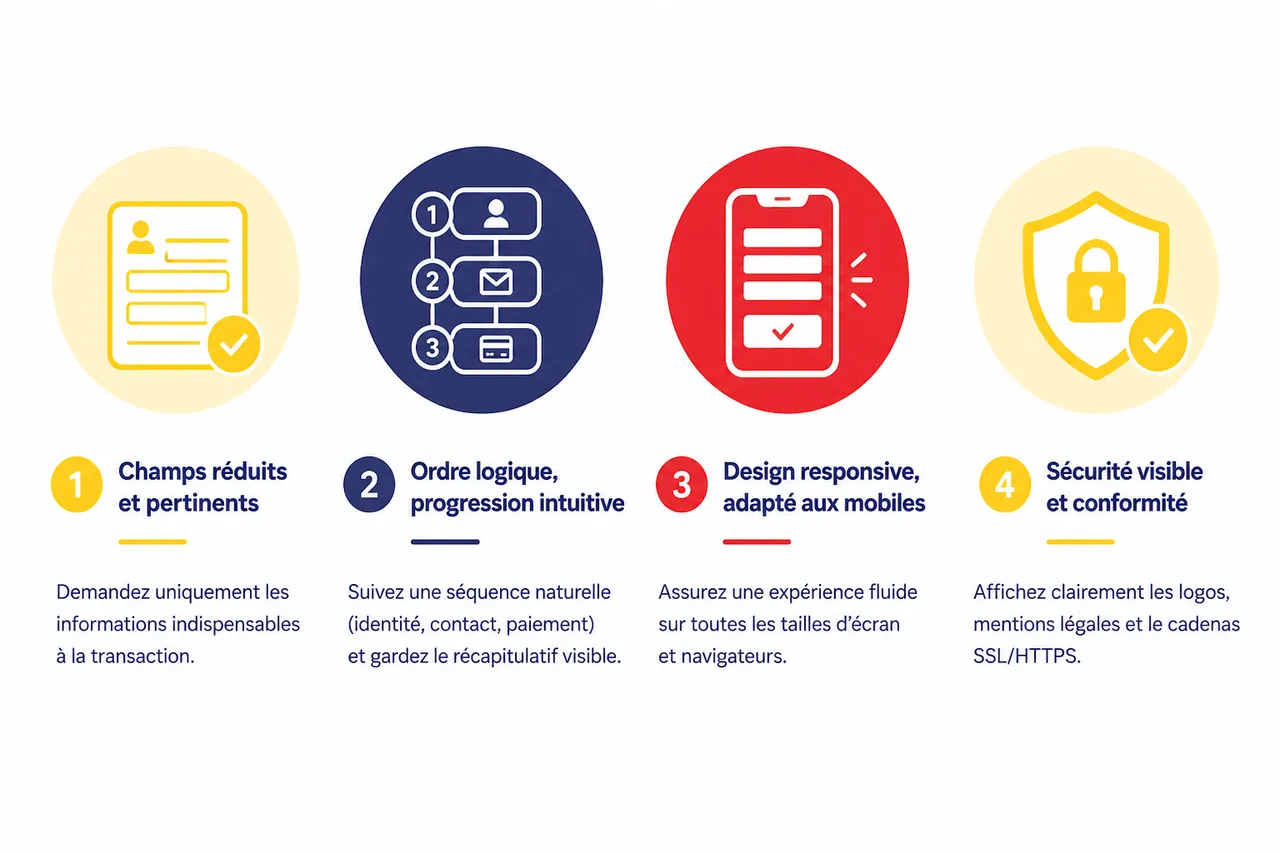 1
2
3

1 Champs réduits et pertinents

Demandez uniquement les informations indispensables à la transaction.

2 Ordre logique, progression intuitive

Suivez une séquence naturelle (identité, contact, paiement) et gardez le récapitulatif visible.

3 Design responsive, adapté aux mobiles

Assurez une expérience fluide sur toutes les tailles d'écran et navigateurs.

4 Sécurité visible et conformité

Affichez clairement les logos, mentions légales et le cadenas SSL/HTTPS.